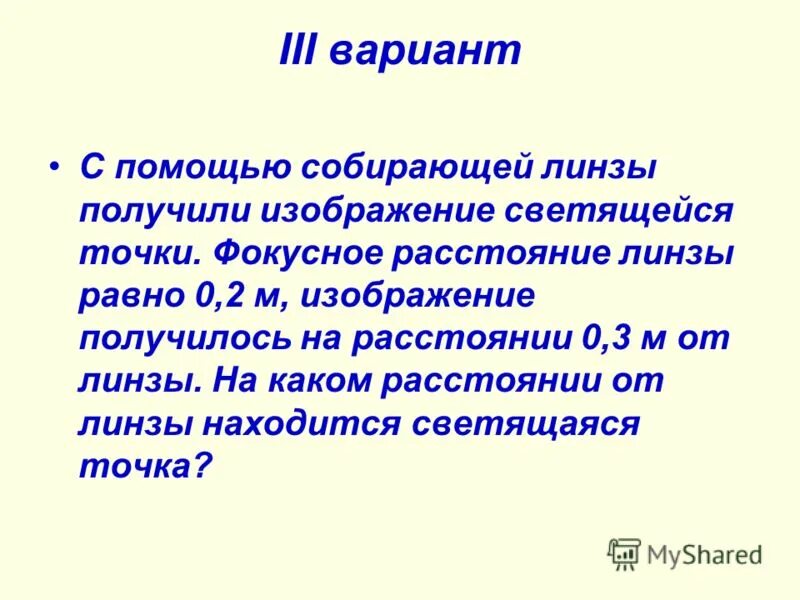 III вариант

• С помощью собирающей линзы получили изображение светящейся точки. Фокусное расстояние линзы равно 0,2 м, изображение получилось на расстоянии 0,3 м от линзы. На каком расстоянии от линзы находится светящаяся точка?

MyShared